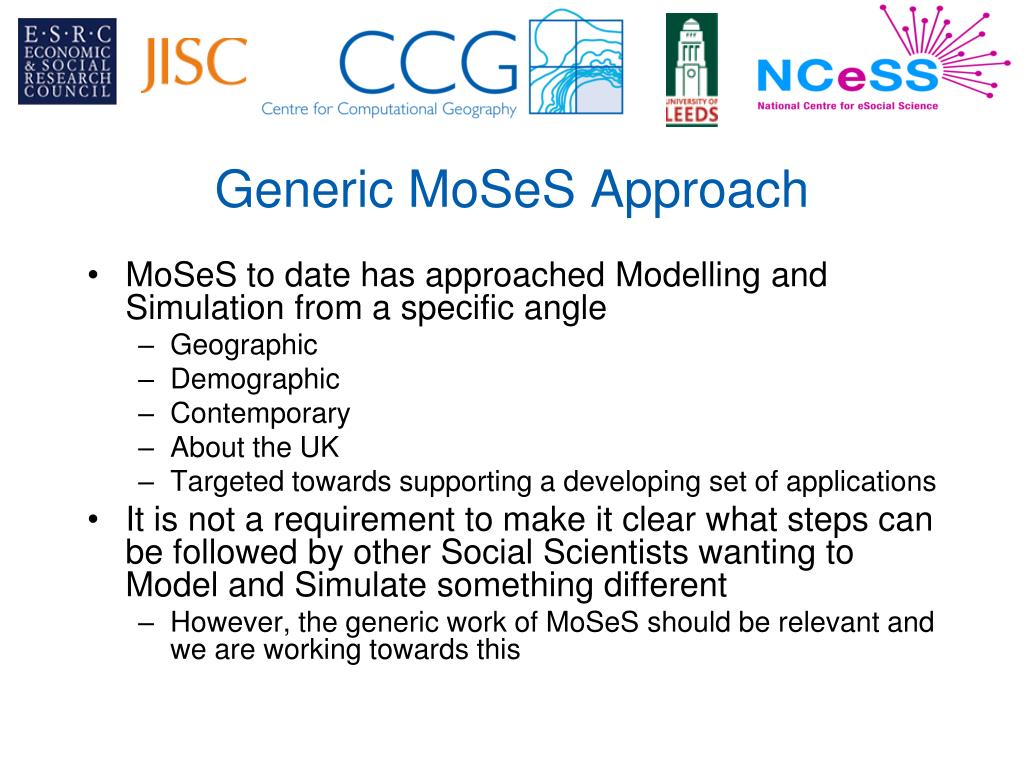 E·S·R·C
ECONOMIC & SOCIAL RESEARCH COUNCIL

JISC

CCG
Centre for Computational Geography

UNIVERSITY OF LEEDS

NCeSS
National Centre for eSocial Science

Generic MoSeS Approach

• MoSeS to date has approached Modelling and Simulation from a specific angle
– Geographic
– Demographic
– Contemporary
– About the UK
– Targeted towards supporting a developing set of applications
• It is not a requirement to make it clear what steps can be followed by other Social Scientists wanting to Model and Simulate something different
– However, the generic work of MoSeS should be relevant and we are working towards this